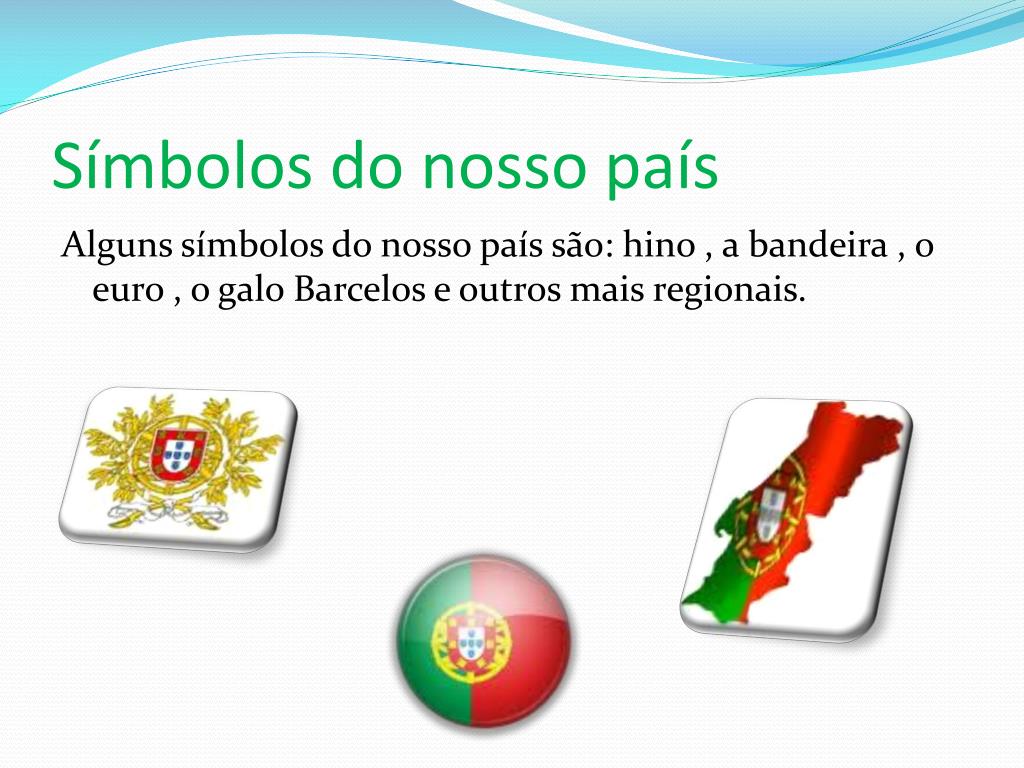 Símbolos do nosso país

Alguns símbolos do nosso país são: hino , a bandeira , o euro , o galo Barcelos e outros mais regionais.